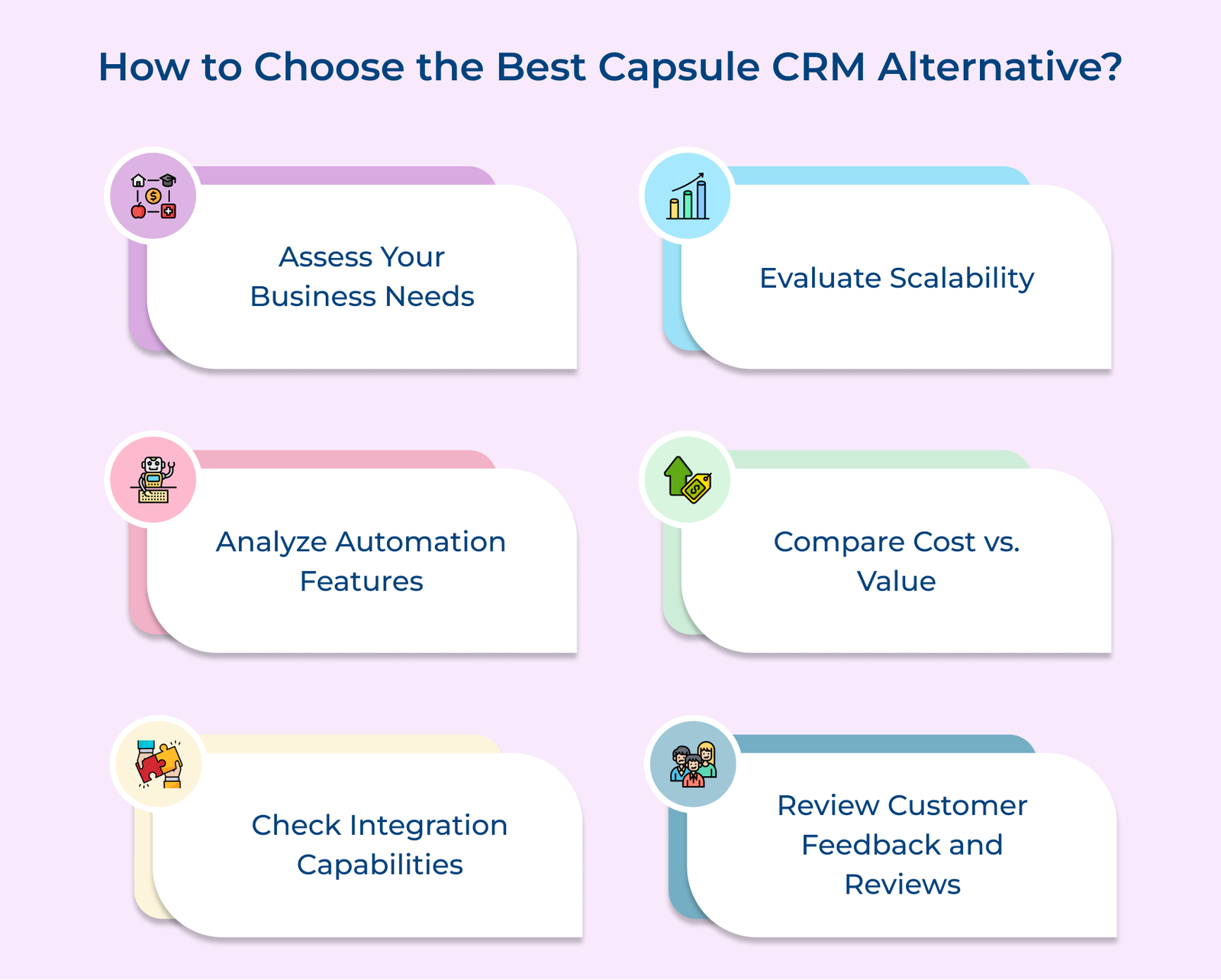 How to Choose the Best Capsule CRM Alternative?

Assess Your Business Needs

Evaluate Scalability

Analyze Automation Features

Compare Cost vs. Value

Check Integration Capabilities

Review Customer Feedback and Reviews